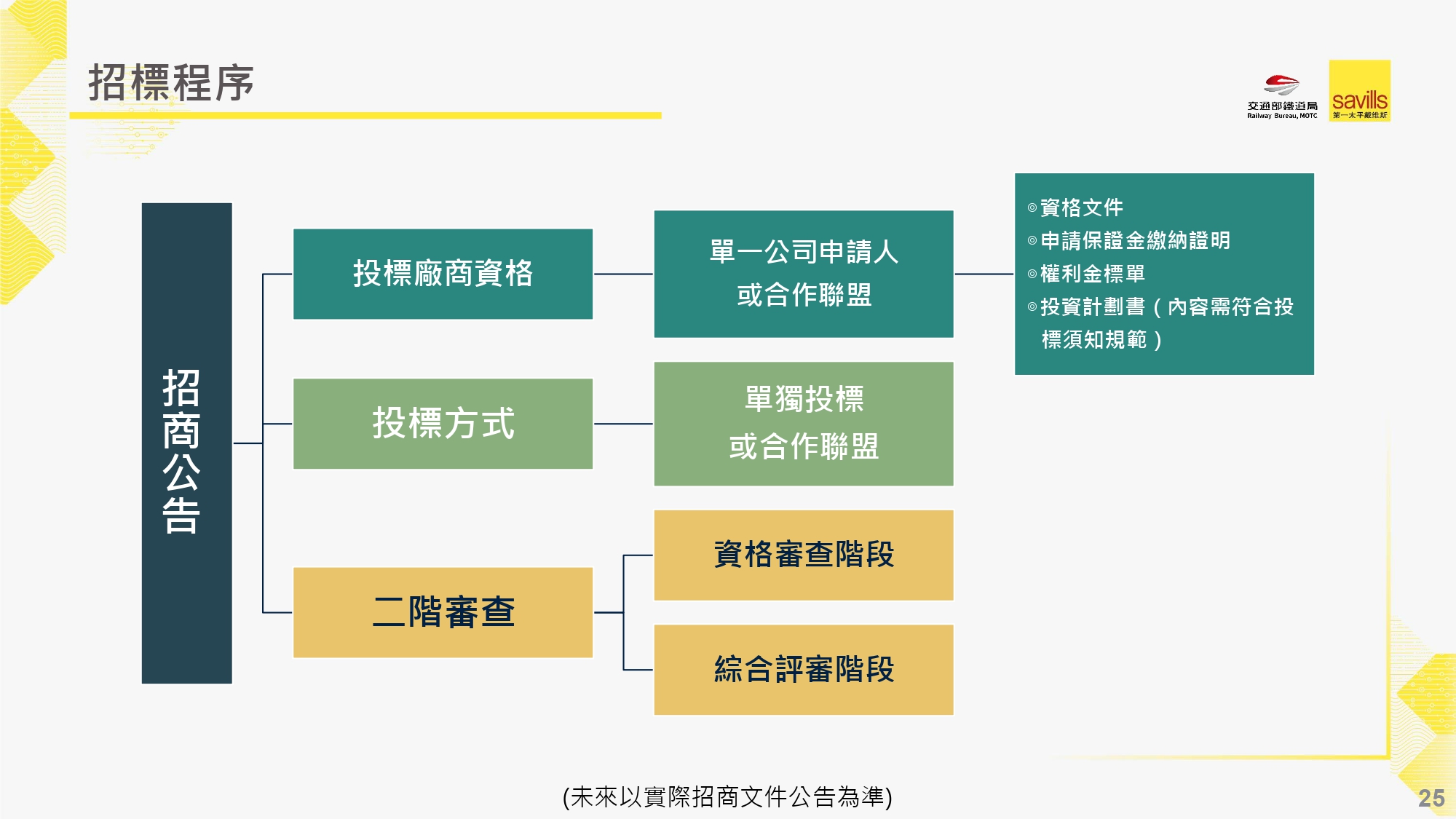 招標程序

交通部鐵道局
Railway Bureau, MOTC

savills
第一太平戴維斯

招商公告

投標廠商資格

單一公司申請人
或合作聯盟

◎資格文件
◎申請保證金繳納證明
◎權利金標單
◎投資計劃書（內容需符合投標須知規範）

投標方式

單獨投標
或合作聯盟

二階審查

資格審查階段

綜合評審階段

(未來以實際招商文件公告為準)

25